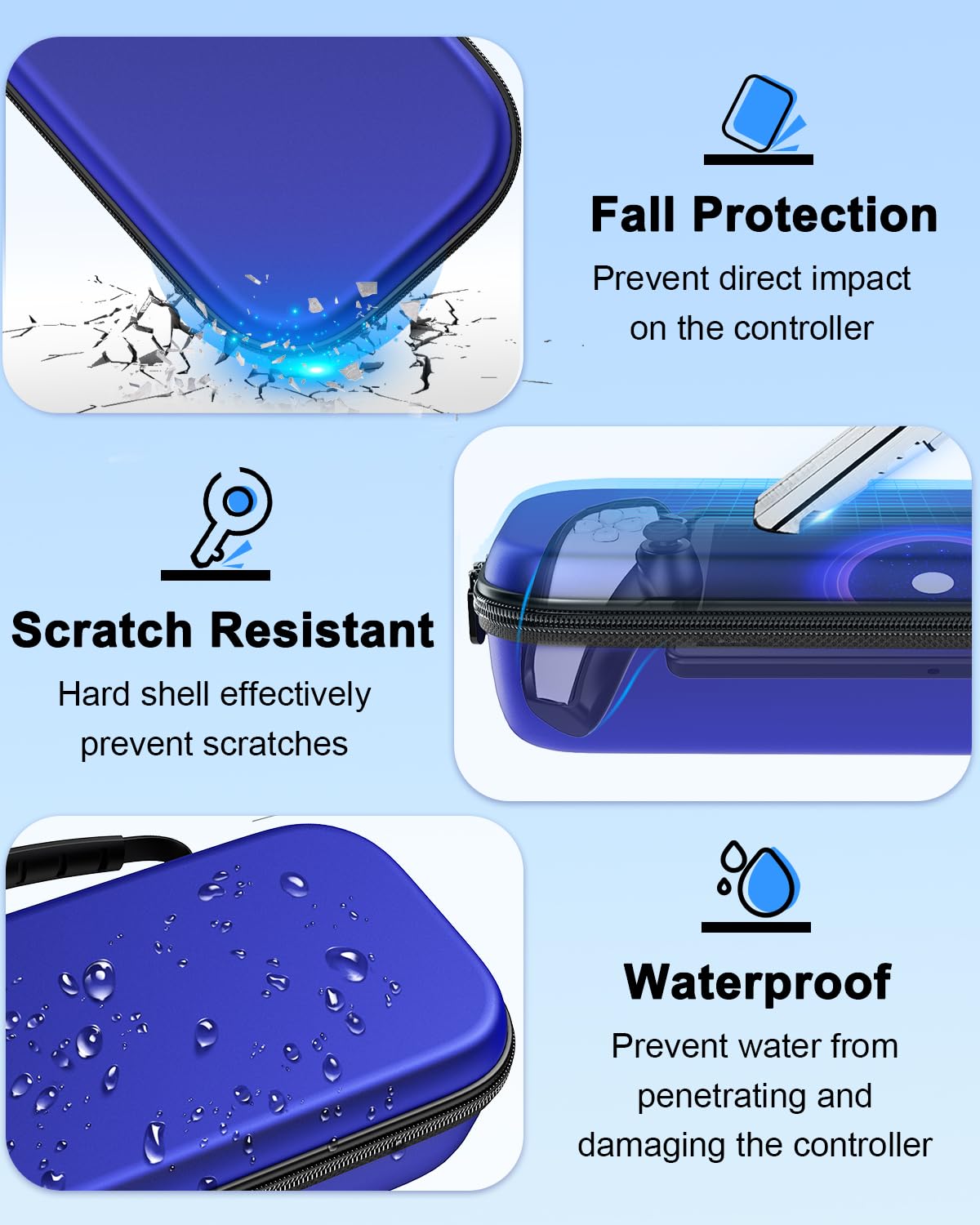 Fall Protection

Prevent direct impact on the controller

Scratch Resistant

Hard shell effectively prevent scratches

Waterproof

Prevent water from penetrating and damaging the controller